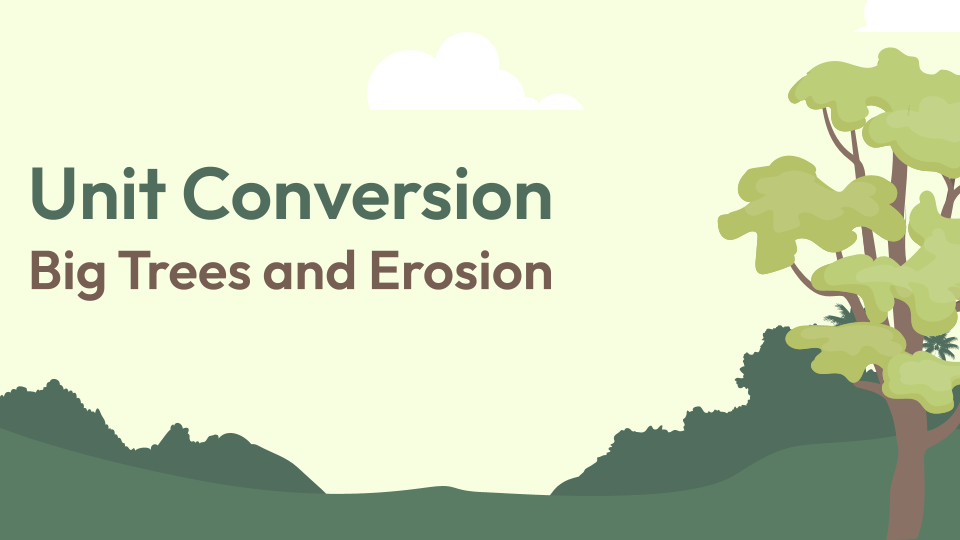 Unit Conversion
Big Trees and Erosion